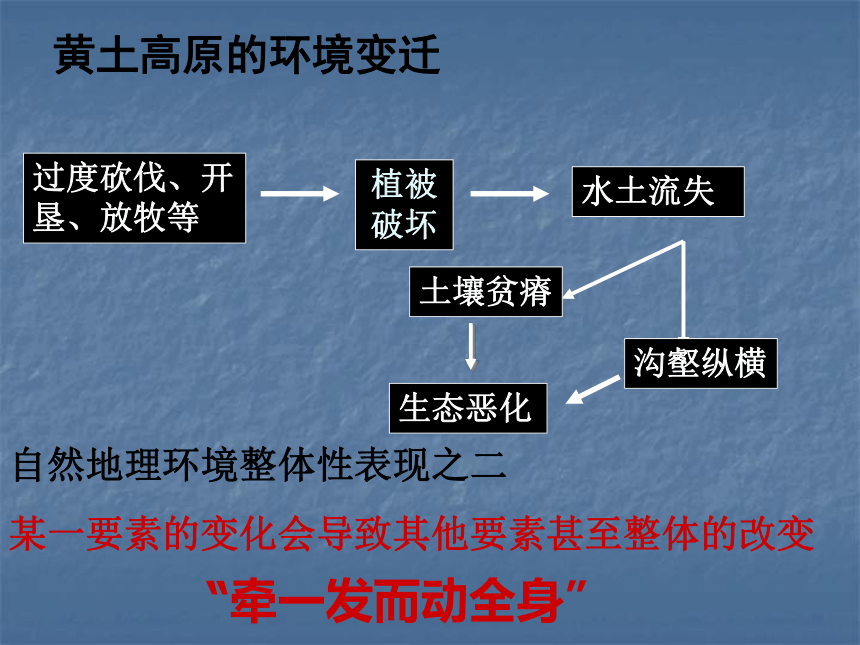 黄土高原的环境变迁

过度砍伐、开垦、放牧等

植被破坏

水土流失

土壤贫瘠

沟壑纵横

生态恶化

自然地理环境整体性表现之二

某一要素的变化会导致其他要素甚至整体的改变

“牵一发而动全身”